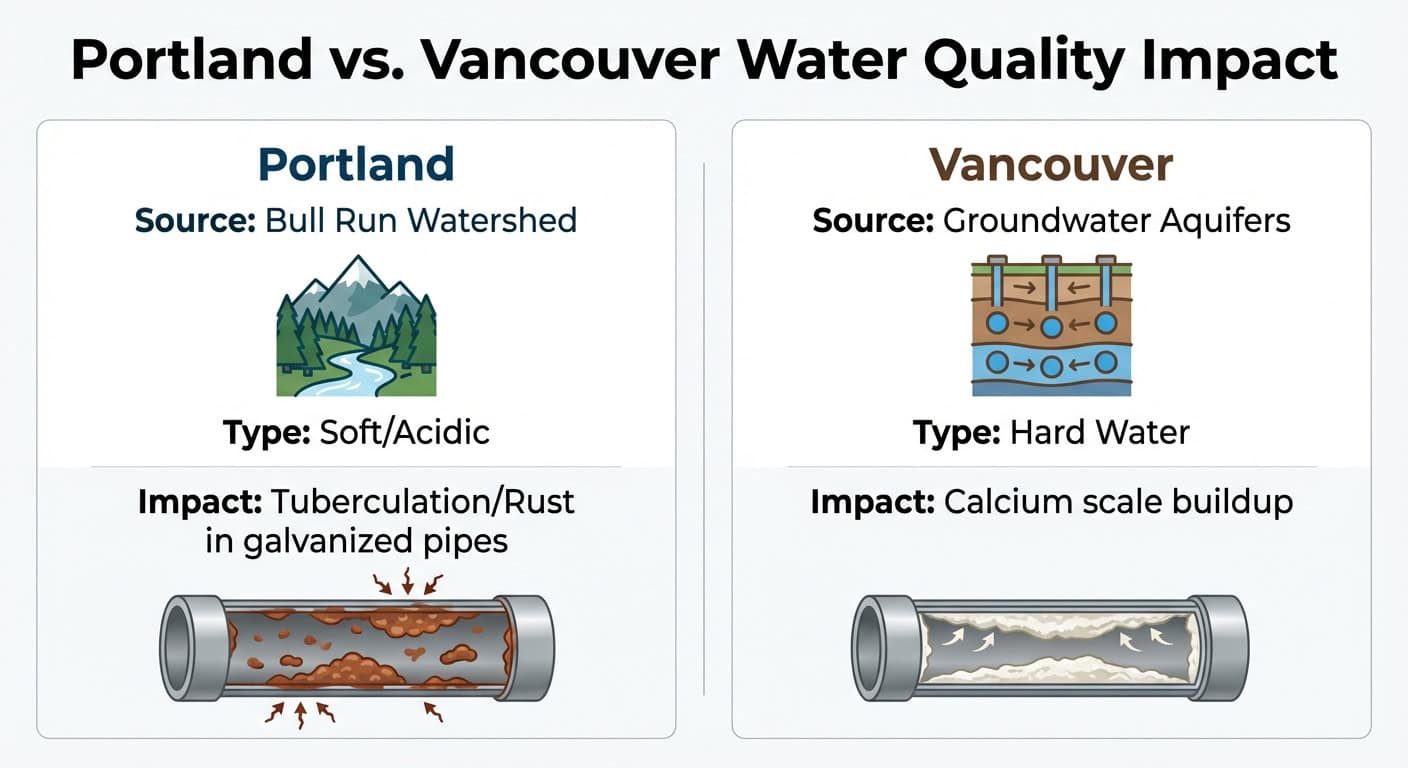 Portland vs. Vancouver Water Quality Impact

Portland
Source: Bull Run Watershed

Type: Soft/Acidic

Impact: Tuberculation/Rust in galvanized pipes

Vancouver
Source: Groundwater Aquifers

Type: Hard Water

Impact: Calcium scale buildup